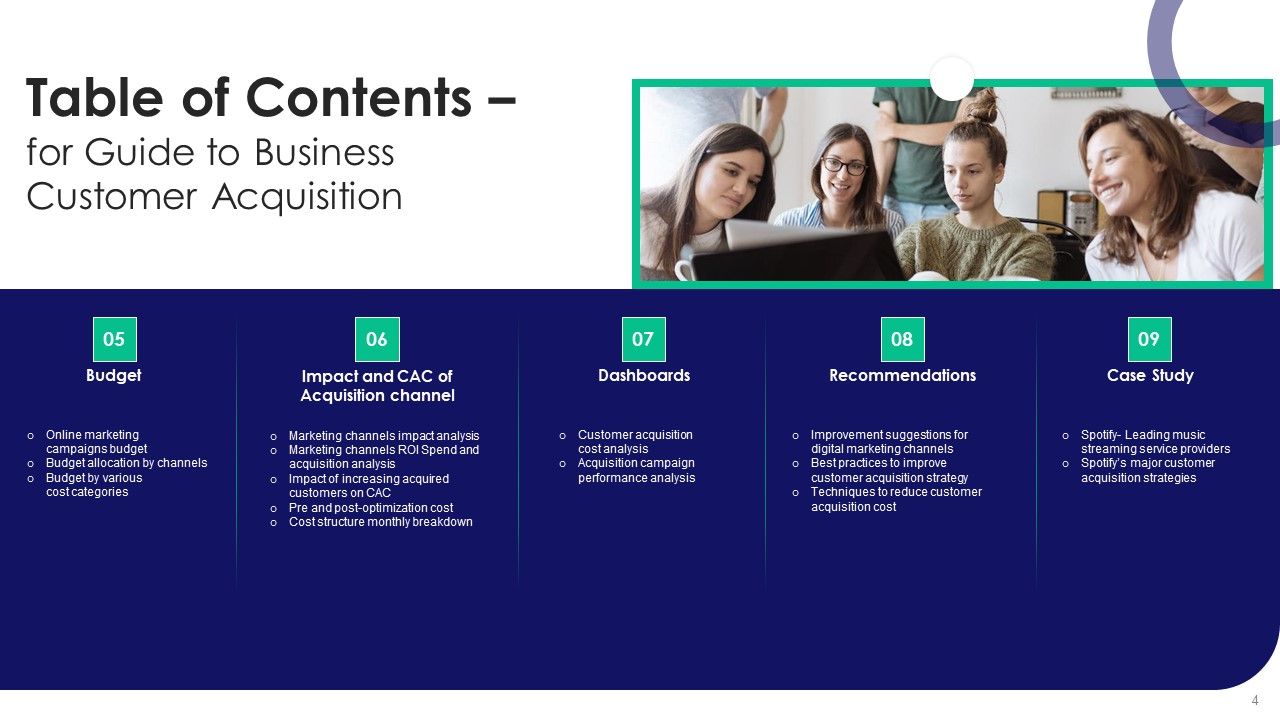 Table of Contents –
for Guide to Business Customer Acquisition

05
Budget
o Online marketing campaigns budget
o Budget allocation by channels
o Budget by various cost categories

06
Impact and CAC of Acquisition channel
o Marketing channels impact analysis
o Marketing channels ROI Spend and acquisition analysis
o Impact of increasing acquired customers on CAC
o Pre and post-optimization cost
o Cost structure monthly breakdown

07
Dashboards
o Customer acquisition cost analysis
o Acquisition campaign performance analysis

08
Recommendations
o Improvement suggestions for digital marketing channels
o Best practices to improve customer acquisition strategy
o Techniques to reduce customer acquisition cost

09
Case Study
o Spotify- Leading music streaming service providers
o Spotify's major customer acquisition strategies

4